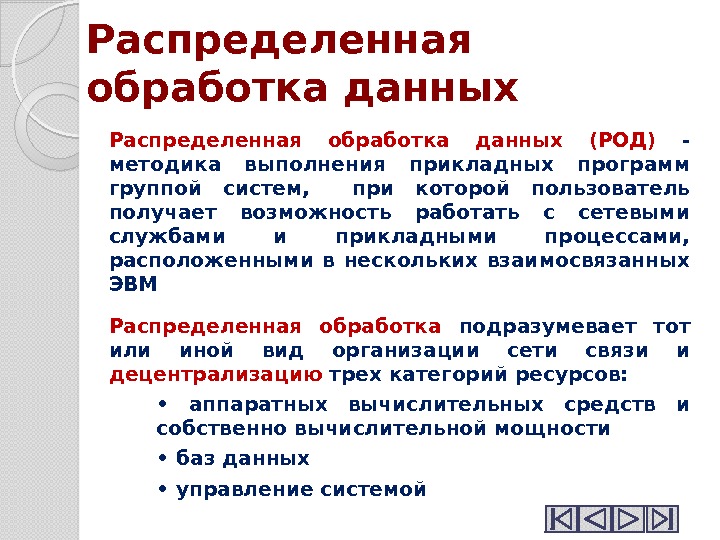 Распределенная обработка данных

Распределенная обработка данных (РОД) - методика выполнения прикладных программ группой систем, при которой пользователь получает возможность работать с сетевыми службами и прикладными процессами, расположенными в нескольких взаимосвязанных ЭВМ

Распределенная обработка подразумевает тот или иной вид организации сети связи и децентрализацию трех категорий ресурсов:

• аппаратных вычислительных средств и собственно вычислительной мощности

• баз данных

• управление системой